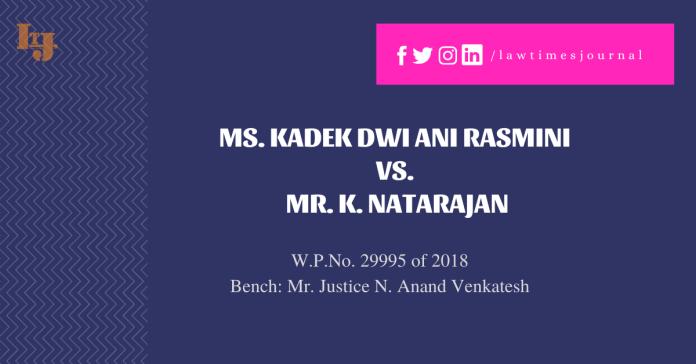 LTJ

/lawtimesjournal

MS. KADEK DWI ANI RASMINI
VS.
MR. K. NATARAJAN

W.P.No. 29995 of 2018
Bench: Mr. Justice N. Anand Venkatesh